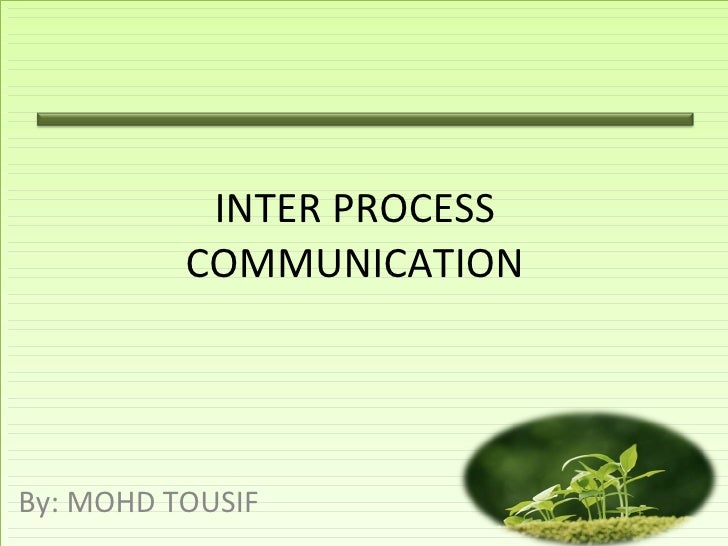 INTER PROCESS COMMUNICATION

By: MOHD TOUSIF